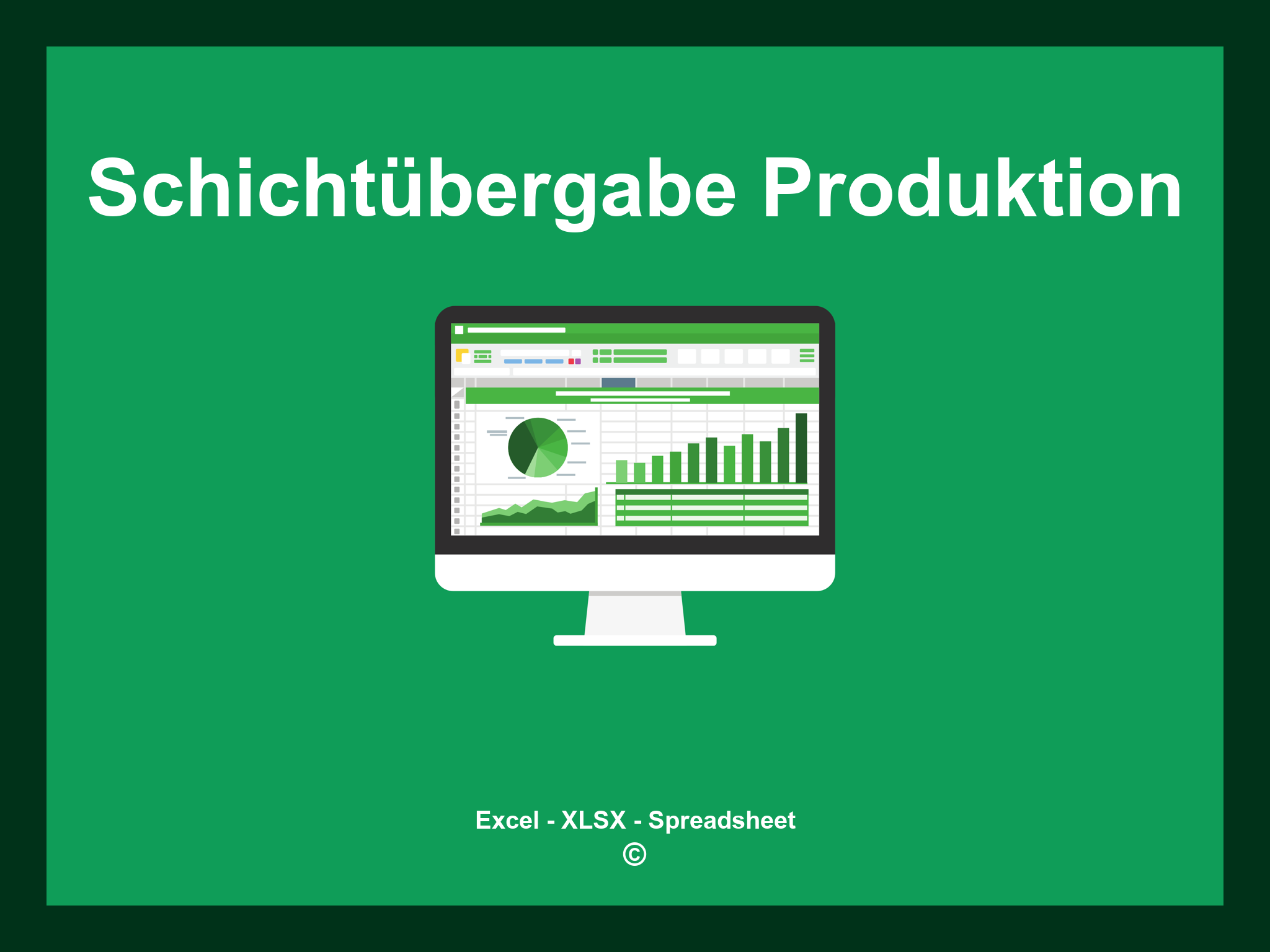 Schichtübergabe Produktion

Excel - XLSX - Spreadsheet
©